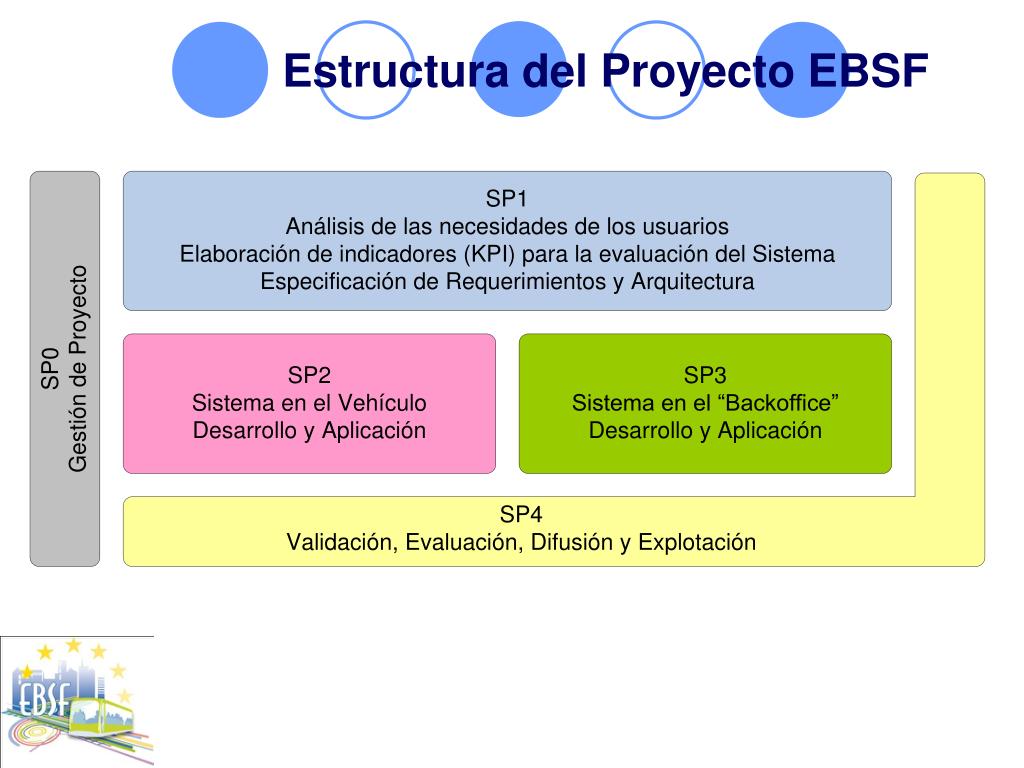 Estructura del Proyecto EBSF

SP0
Gestión de Proyecto

SP1
Análisis de las necesidades de los usuarios
Elaboración de indicadores (KPI) para la evaluación del Sistema
Especificación de Requerimientos y Arquitectura

SP2
Sistema en el Vehículo
Desarrollo y Aplicación

SP3
Sistema en el “Backoffice”
Desarrollo y Aplicación

SP4
Validación, Evaluación, Difusión y Explotación

EBSF